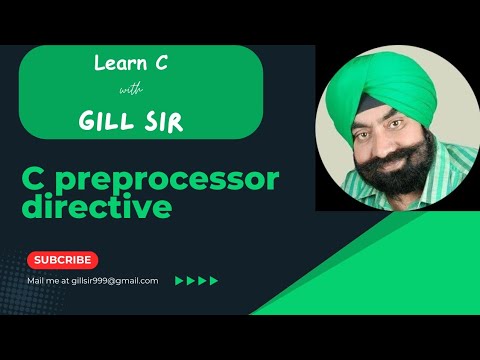 Learn C
with
GILL SIR

C preprocessor directive

SUBCRIBE

Mail me at gillsir999@gmail.com